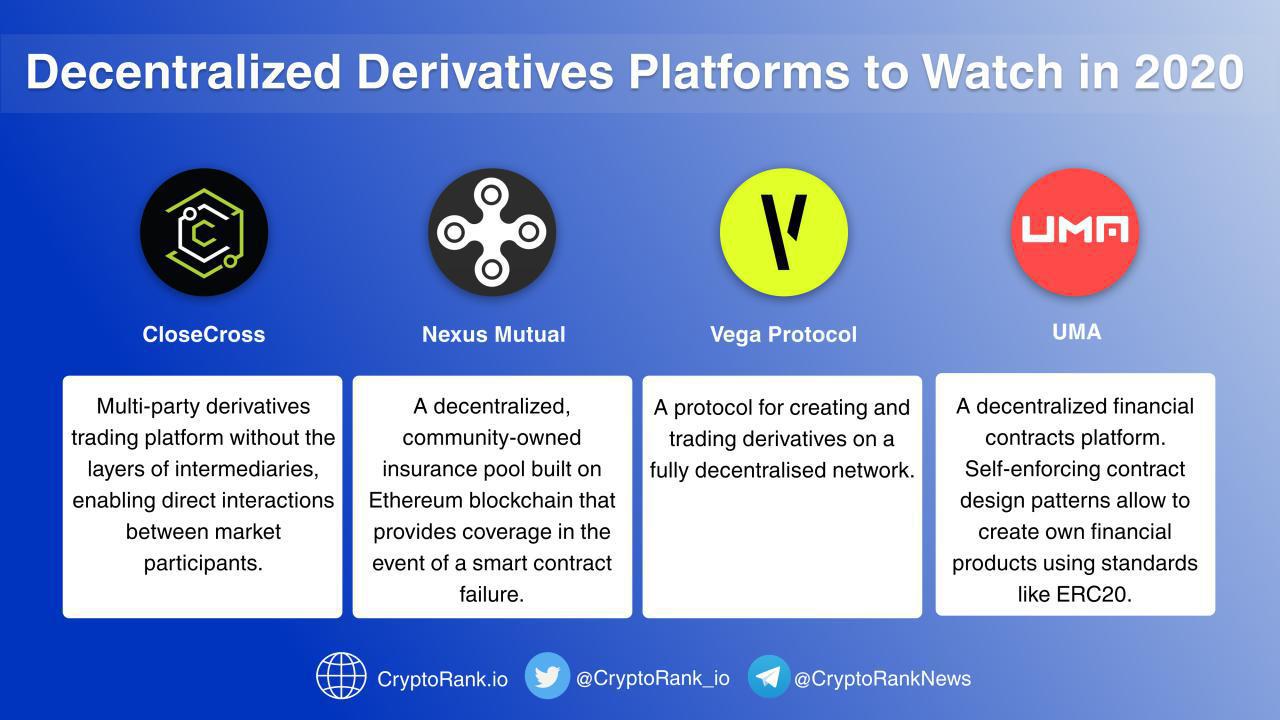 Decentralized Derivatives Platforms to Watch in 2020

UMA

CloseCross

Multi-party derivatives trading platform without the layers of intermediaries, enabling direct interactions between market participants.

Nexus Mutual

A decentralized, community-owned insurance pool built on Ethereum blockchain that provides coverage in the event of a smart contract failure.

Vega Protocol

A protocol for creating and trading derivatives on a fully decentralised network.

UMA

A decentralized financial contracts platform. Self-enforcing contract design patterns allow to create own financial products using standards like ERC20.

CryptoRank.io @CryptoRank_io @CryptoRankNews